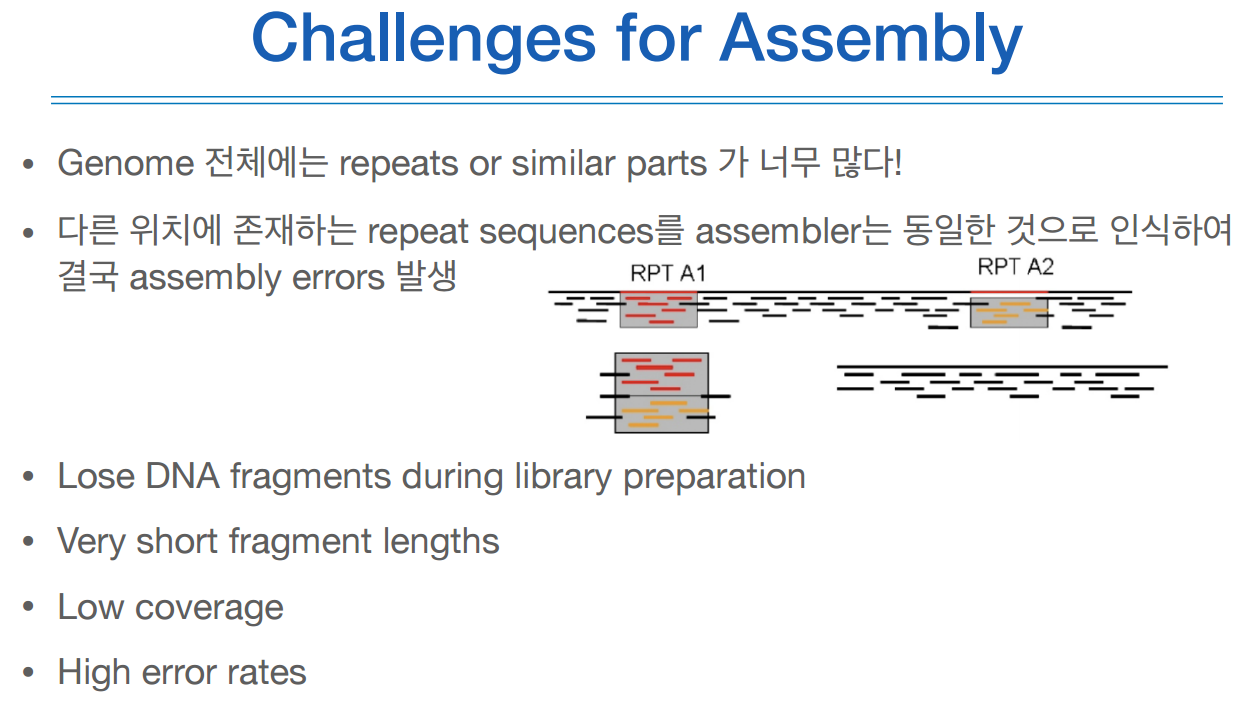 Challenges for Assembly

• Genome 전체에는 repeats or similar parts 가 너무 많다!

• 다른 위치에 존재하는 repeat sequences를 assembler는 동일한 것으로 인식하여 결국 assembly errors 발생

RPT A1

RPT A2

• Lose DNA fragments during library preparation

• Very short fragment lengths

• Low coverage

• High error rates